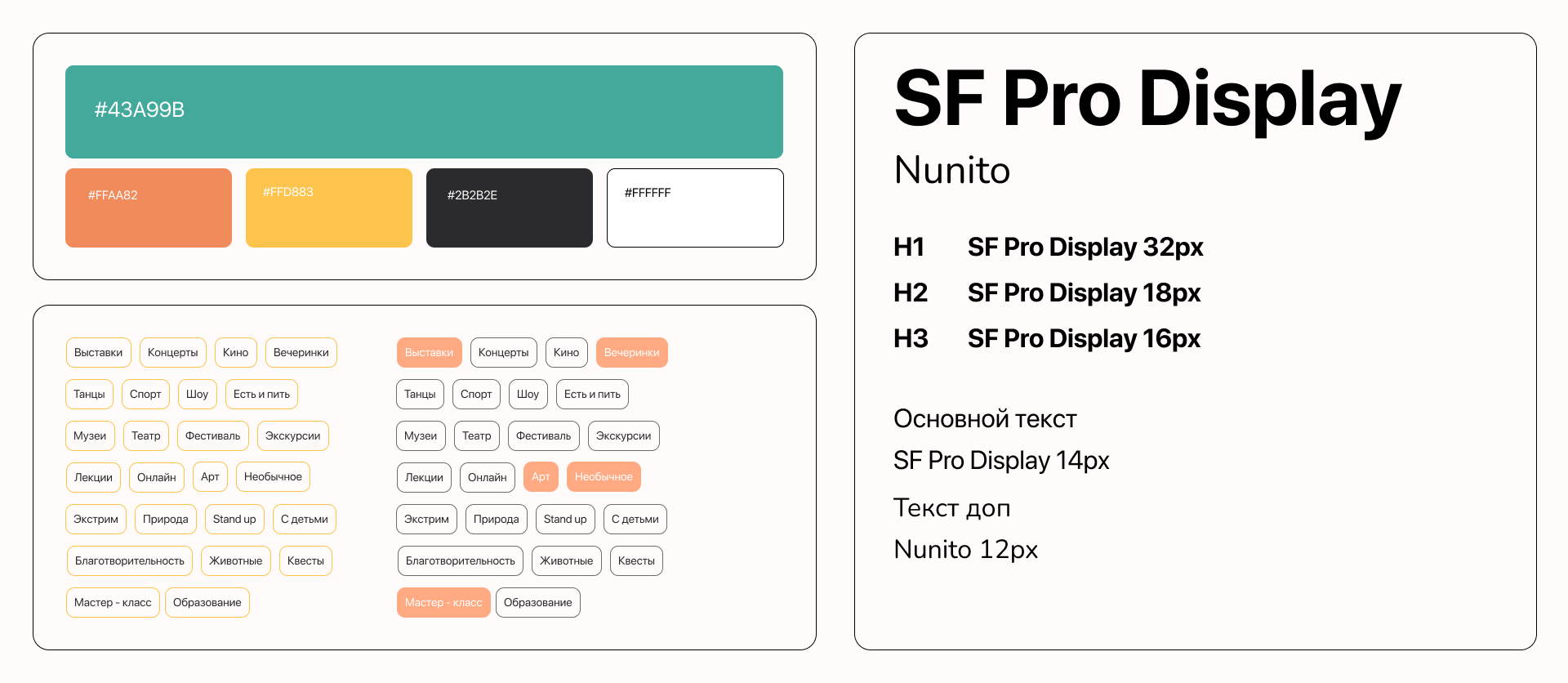 #43A99B

#FFAA82

#FFD883

#2B2B2E

#FFFFFF

Выставки Концерты Кино Вечеринки
Танцы Спорт Шоу Есть и пить
Музеи Театр Фестиваль Экскурсии
Лекции Онлайн Арт Необычное
Экстрим Природа Stand up С детьми
Благотворительность Животные Квесты
Мастер - класс Образование

Выставки Концерты Кино Вечеринки
Танцы Спорт Шоу Есть и пить
Музеи Театр Фестиваль Экскурсии
Лекции Онлайн Арт Необычное
Экстрим Природа Stand up С детьми
Благотворительность Животные Квесты
Мастер - класс Образование

SF Pro Display

Nunito

H1 SF Pro Display 32px

H2 SF Pro Display 18px

H3 SF Pro Display 16px

Основной текст

SF Pro Display 14px

Текст доп

Nunito 12px